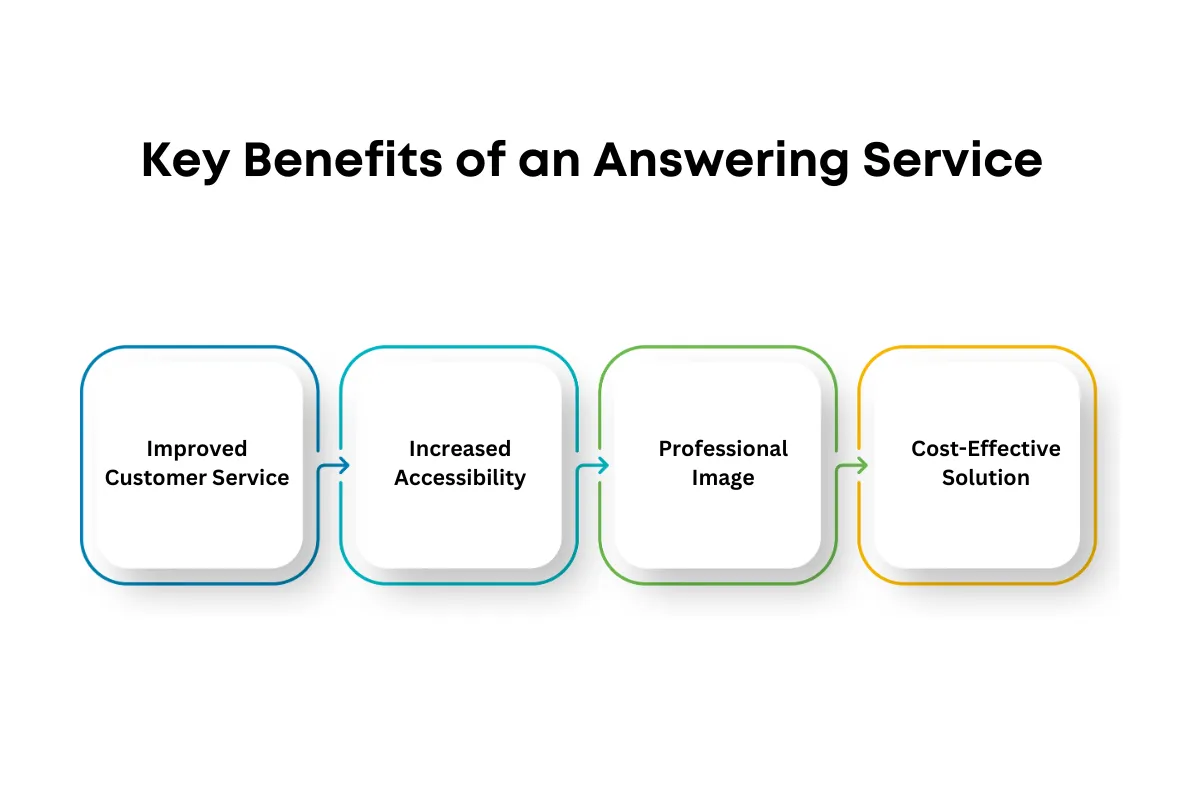 Key Benefits of an Answering Service

Improved Customer Service

Increased Accessibility

Professional Image

Cost-Effective Solution